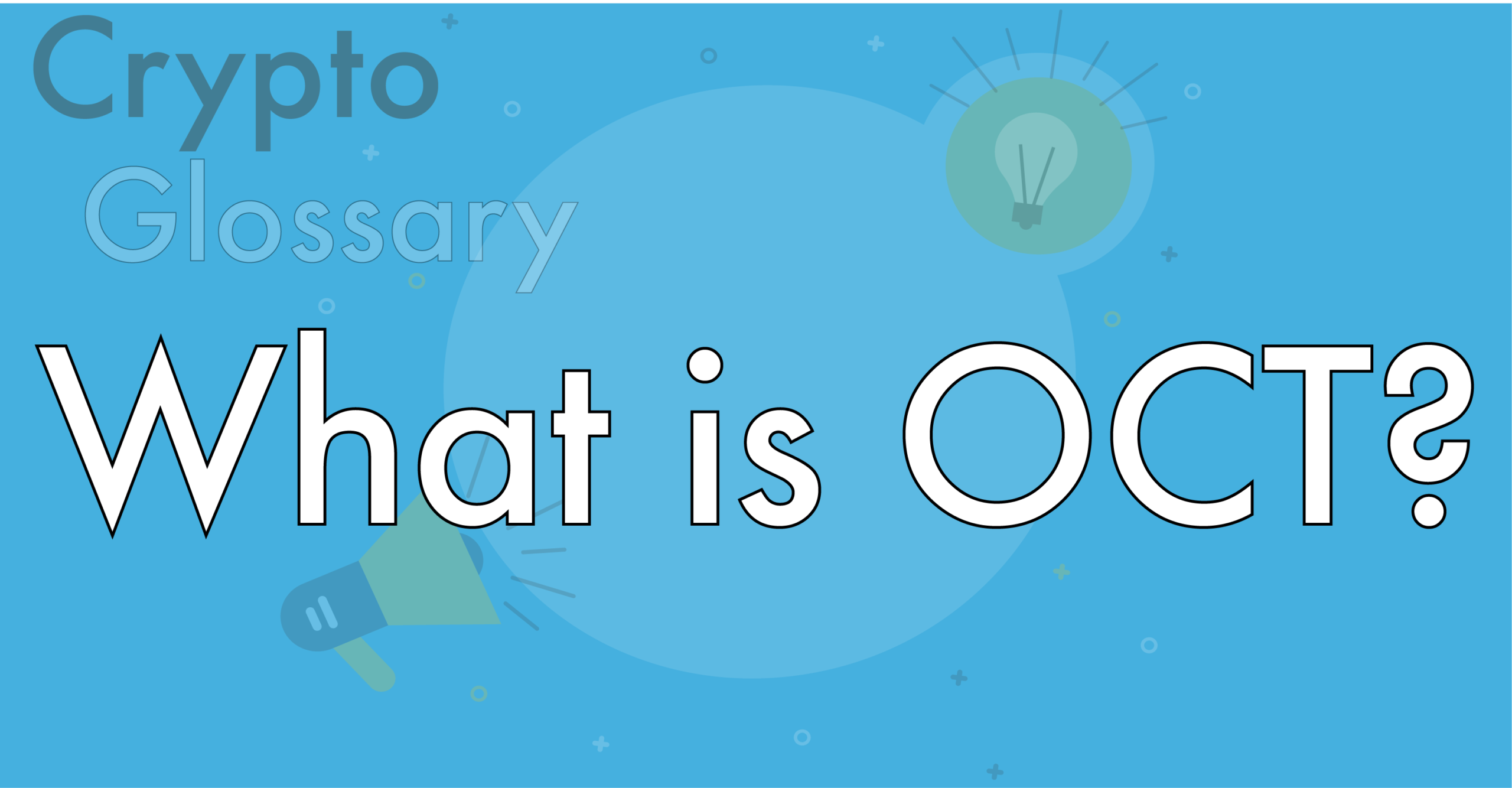 Crypto Glossary

What is OCT?